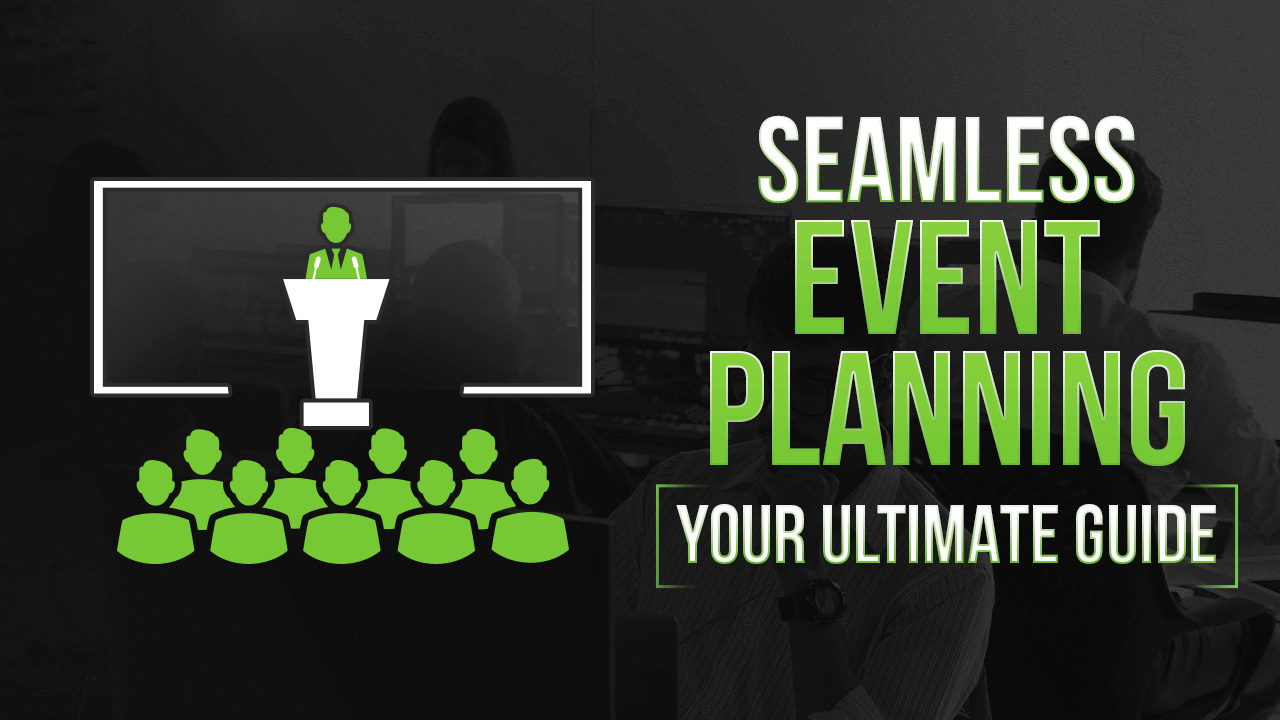 SEAMLESS
EVENT
PLANNING
YOUR ULTIMATE GUIDE